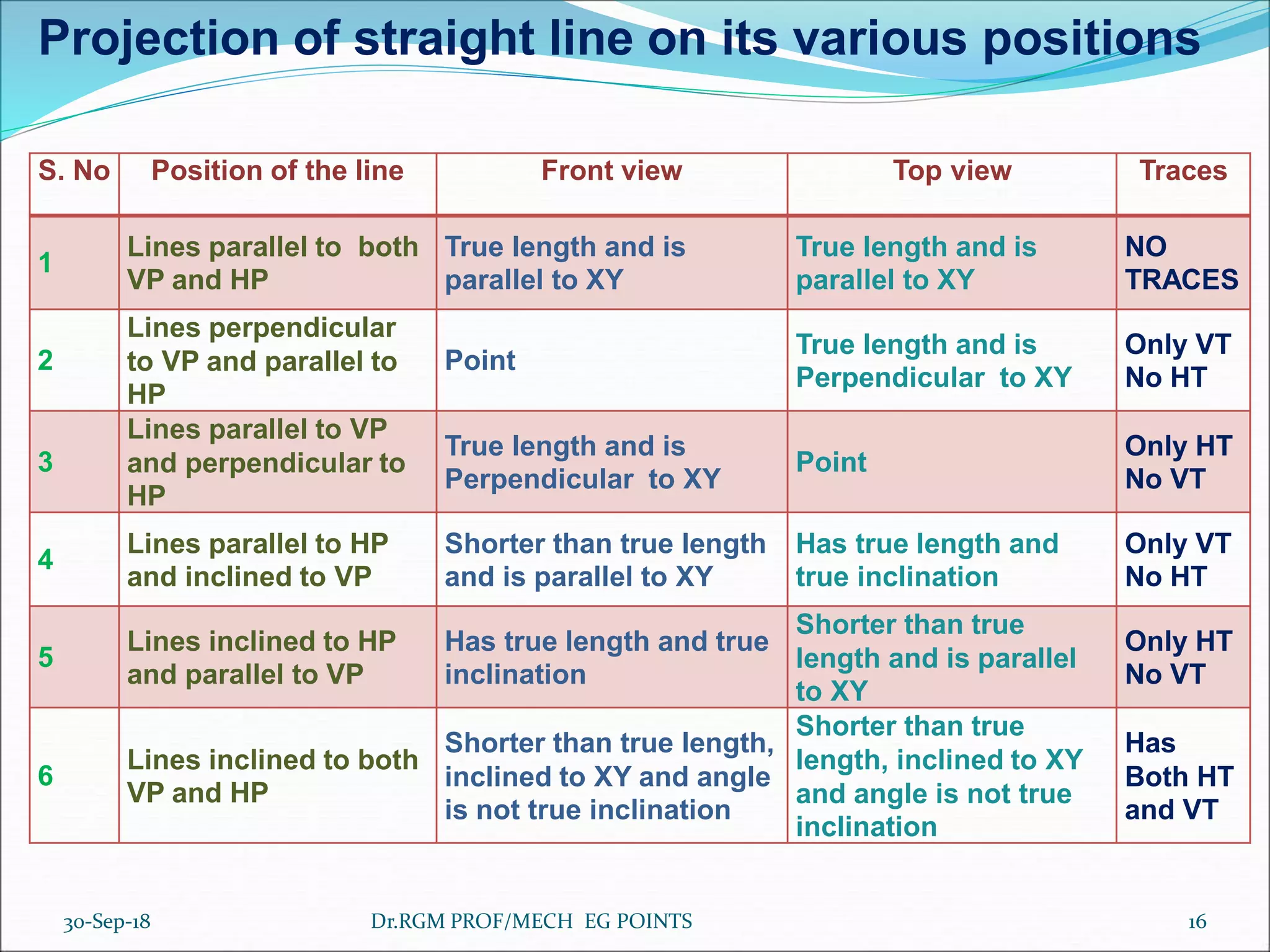 Projection of straight line on its various positions

| S. No | Position of the line | Front view | Top view | Traces |
|---|---|---|---|---|
| 1 | Lines parallel to both VP and HP | True length and is parallel to XY | True length and is parallel to XY | NO TRACES |
| 2 | Lines perpendicular to VP and parallel to HP | Point | True length and is Perpendicular to XY | Only VT No HT |
| 3 | Lines parallel to VP and perpendicular to HP | True length and is Perpendicular to XY | Point | Only HT No VT |
| 4 | Lines parallel to HP and inclined to VP | Shorter than true length and is parallel to XY | Has true length and true inclination | Only VT No HT |
| 5 | Lines inclined to HP and parallel to VP | Has true length and true inclination | Shorter than true length and is parallel to XY | Only HT No VT |
| 6 | Lines inclined to both VP and HP | Shorter than true length, inclined to XY and angle is not true inclination | Shorter than true length, inclined to XY and angle is not true inclination | Has Both HT and VT |

30-Sep-18 Dr.RGM PROF/MECH EG POINTS 16